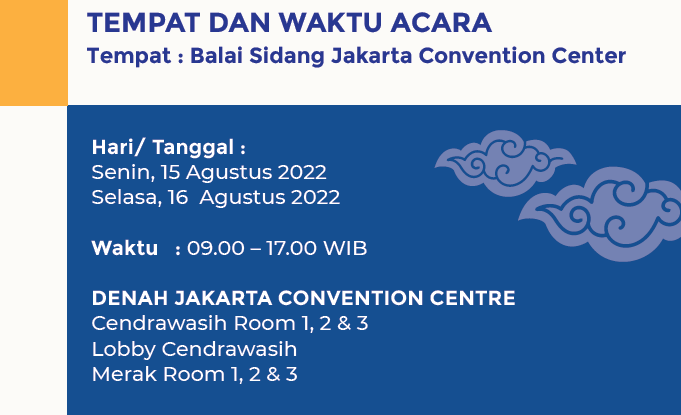 TEMPAT DAN WAKTU ACARA
Tempat : Balai Sidang Jakarta Convention Center

Hari/ Tanggal :
Senin, 15 Agustus 2022
Selasa, 16 Agustus 2022

Waktu : 09.00 – 17.00 WIB

DENAH JAKARTA CONVENTION CENTRE
Cendrawasih Room 1, 2 & 3
Lobby Cendrawasih
Merak Room 1, 2 & 3